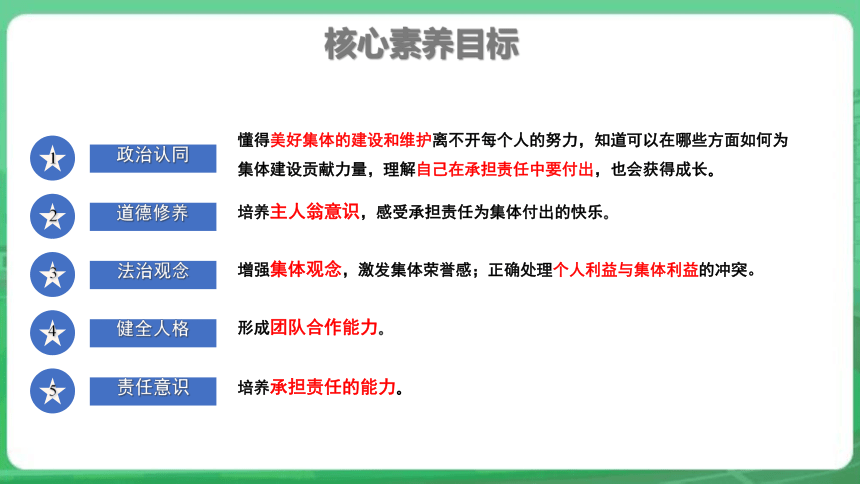 核心素养目标

1 政治认同

懂得美好集体的建设和维护离不开每个人的努力，知道可以在哪些方面如何为集体建设贡献力量，理解自己在承担责任中要付出，也会获得成长。

2 道德修养

培养主人翁意识，感受承担责任为集体付出的快乐。

3 法治观念

增强集体观念，激发集体荣誉感；正确处理个人利益与集体利益的冲突。

4 健全人格

形成团队合作能力。

5 责任意识

培养承担责任的能力。